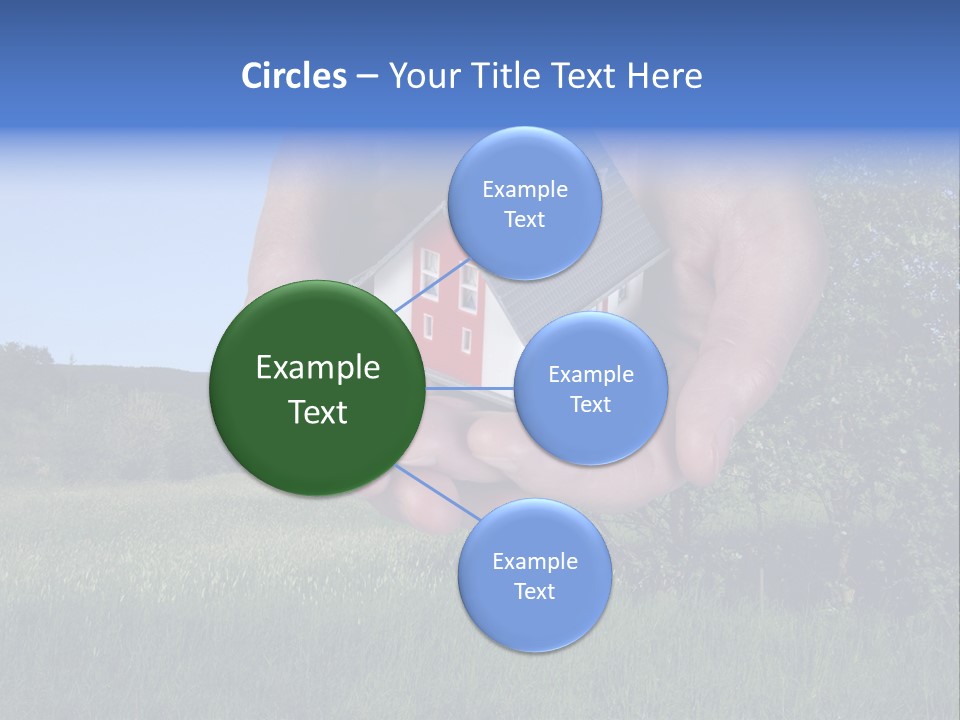 Circles – Your Title Text Here

Example Text

Example Text

Example Text

Example Text